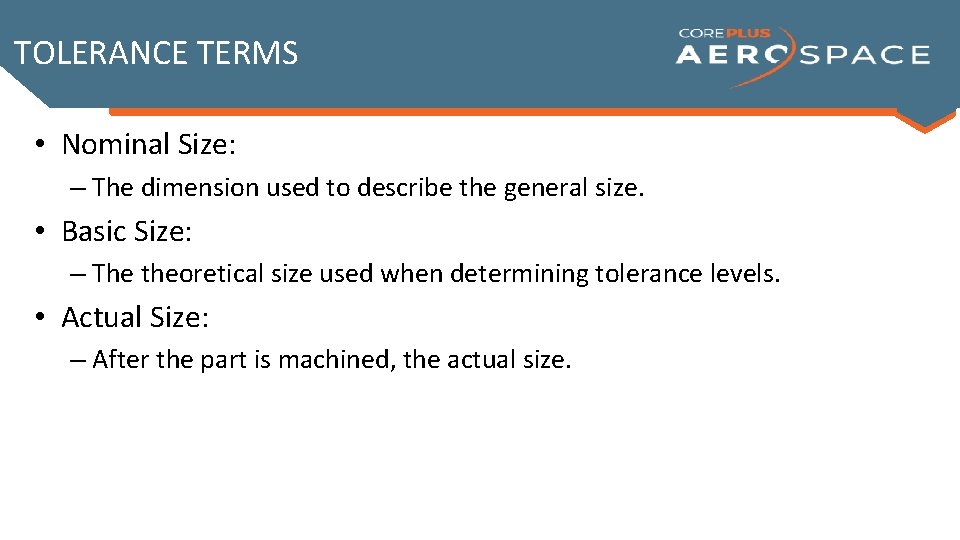 TOLERANCE TERMS

COREPLUS AEROSPACE

• Nominal Size:

– The dimension used to describe the general size.

• Basic Size:

– The theoretical size used when determining tolerance levels.

• Actual Size:

– After the part is machined, the actual size.